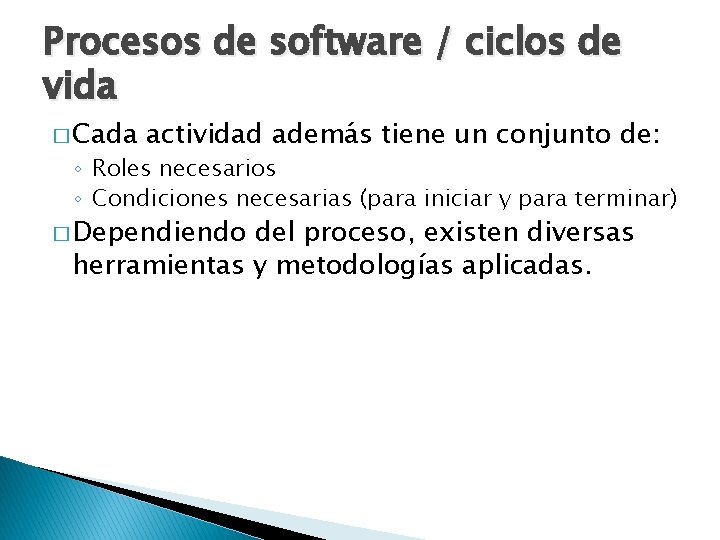 Procesos de software / ciclos de vida

□ Cada actividad además tiene un conjunto de:
◦ Roles necesarios
◦ Condiciones necesarias (para iniciar y para terminar)

□ Dependiendo del proceso, existen diversas herramientas y metodologías aplicadas.